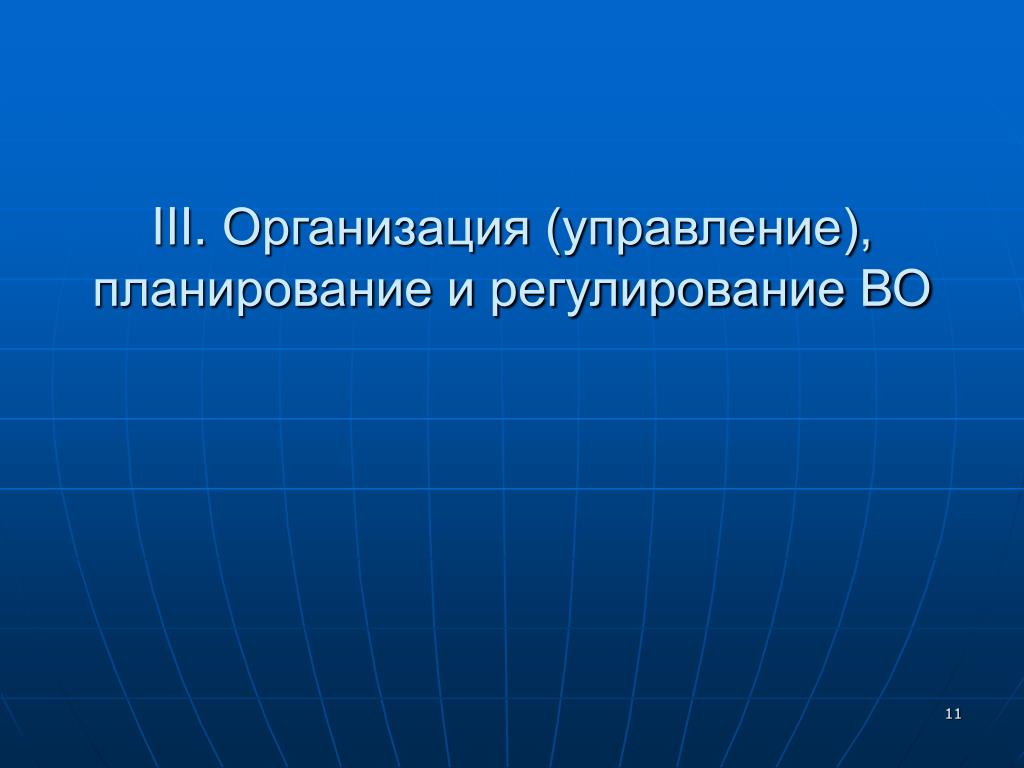 III. Организация (управление), планирование и регулирование ВО

11